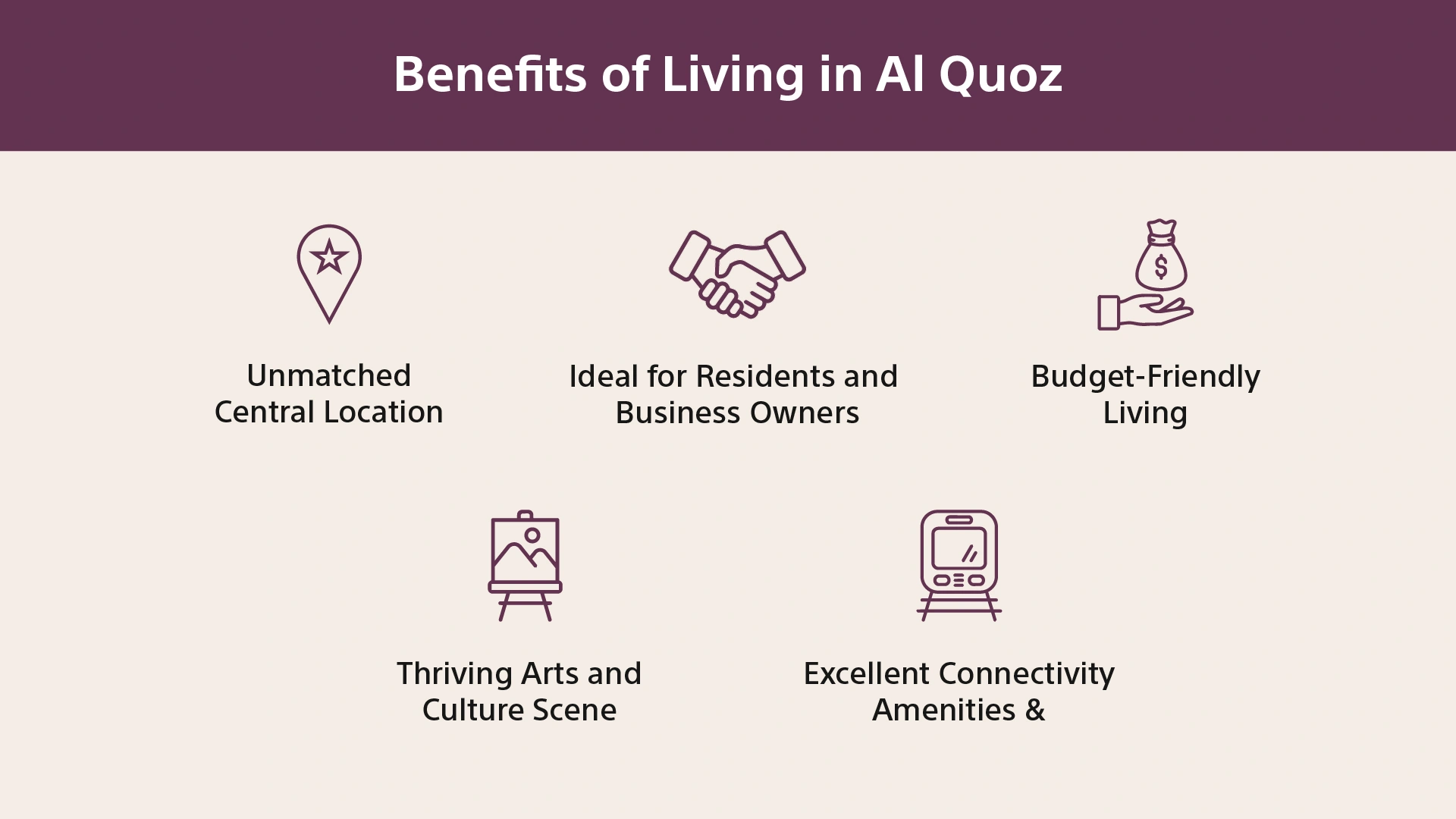 Benefits of Living in Al Quoz

Unmatched Central Location

Ideal for Residents and Business Owners

Budget-Friendly Living

Thriving Arts and Culture Scene

Excellent Connectivity Amenities &